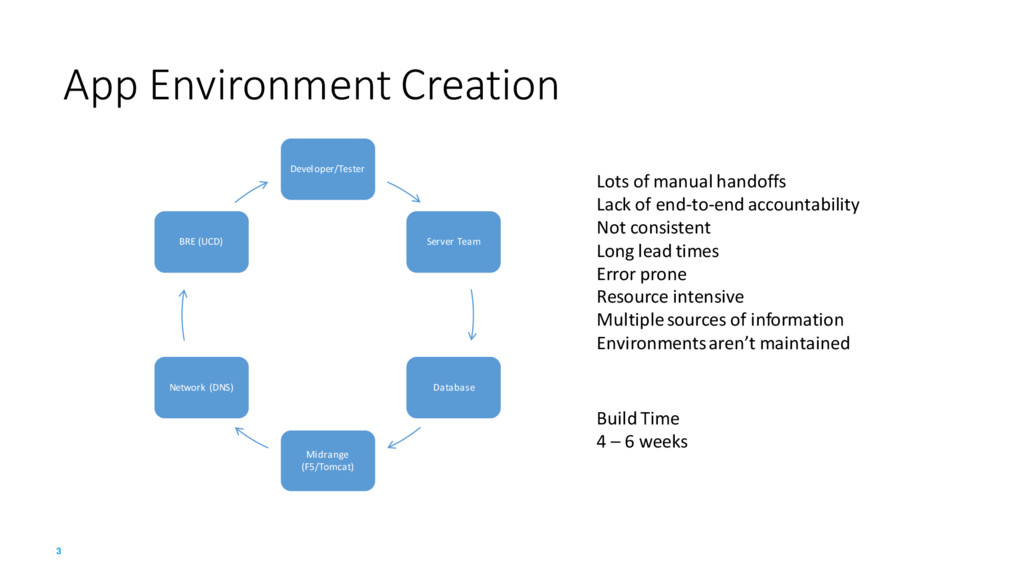 App Environment Creation

Developer/Tester

Server Team

Database

Midrange (F5/Tomcat)

Network (DNS)

BRE (UCD)

Lots of manual handoffs
Lack of end-to-end accountability
Not consistent
Long lead times
Error prone
Resource intensive
Multiple sources of information
Environments aren't maintained

Build Time
4 – 6 weeks

3